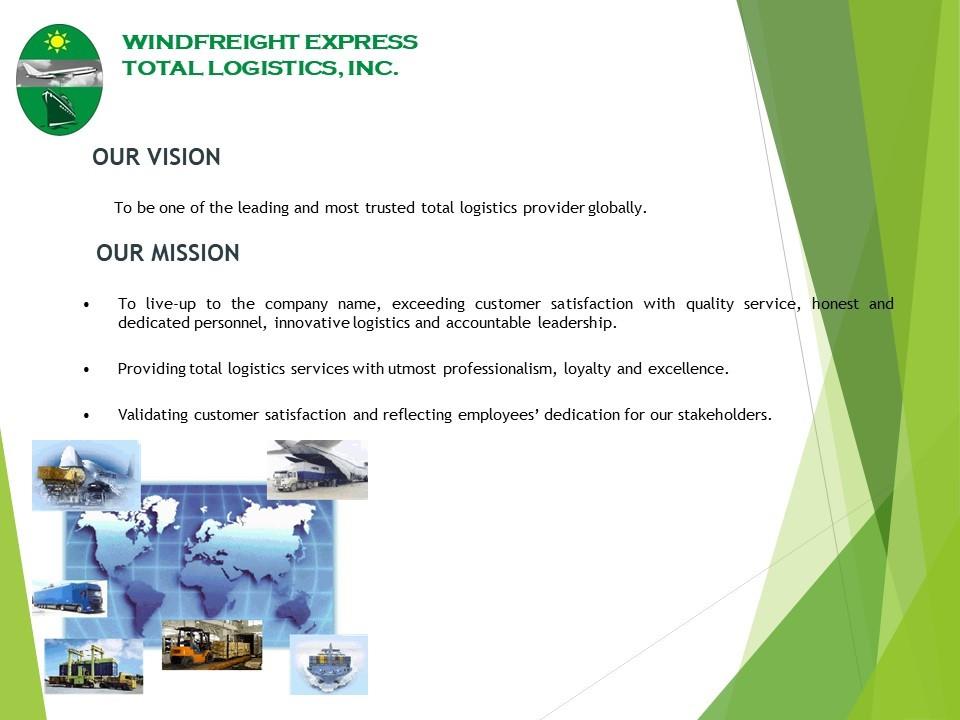 WINDFREIGHT EXPRESS
TOTAL LOGISTICS, INC.

OUR VISION

To be one of the leading and most trusted total logistics provider globally.

OUR MISSION

• To live-up to the company name, exceeding customer satisfaction with quality service, honest and dedicated personnel, innovative logistics and accountable leadership.

• Providing total logistics services with utmost professionalism, loyalty and excellence.

• Validating customer satisfaction and reflecting employees' dedication for our stakeholders.